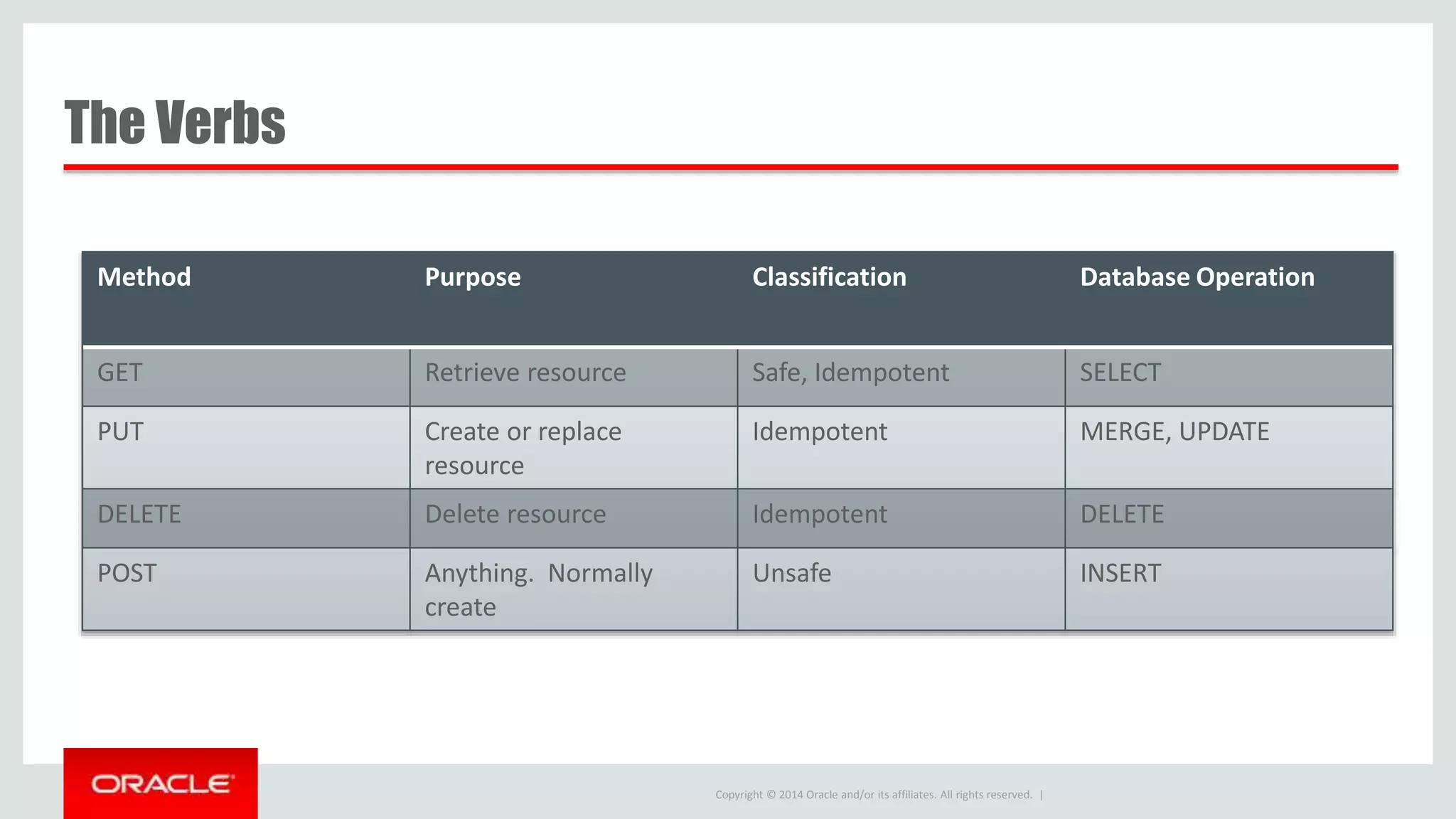 The Verbs

| Method | Purpose | Classification | Database Operation |
|---|---|---|---|
| GET | Retrieve resource | Safe, Idempotent | SELECT |
| PUT | Create or replace resource | Idempotent | MERGE, UPDATE |
| DELETE | Delete resource | Idempotent | DELETE |
| POST | Anything. Normally create | Unsafe | INSERT |

ORACLE

Copyright © 2014 Oracle and/or its affiliates. All rights reserved. |